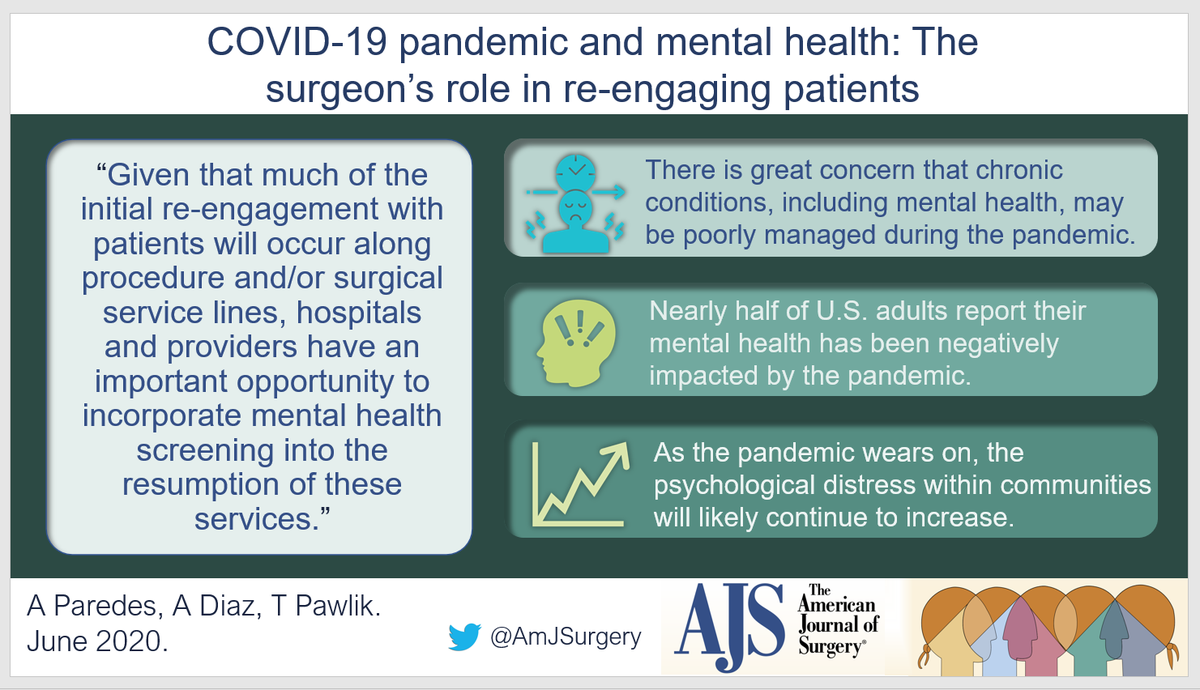 COVID-19 pandemic and mental health: The surgeon's role in re-engaging patients

"Given that much of the initial re-engagement with patients will occur along procedure and/or surgical service lines, hospitals and providers have an important opportunity to incorporate mental health screening into the resumption of these services."

There is great concern that chronic conditions, including mental health, may be poorly managed during the pandemic.

Nearly half of U.S. adults report their mental health has been negatively impacted by the pandemic.

As the pandemic wears on, the psychological distress within communities will likely continue to increase.

A Paredes, A Diaz, T Pawlik. June 2020.

@AmJSurgery

AJS The American Journal of Surgery®